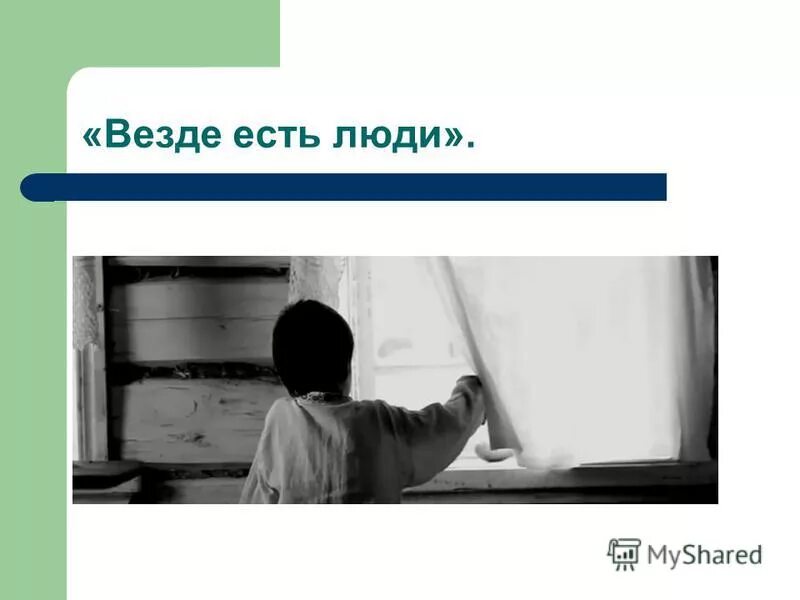 «Везде есть люди».

MyShared